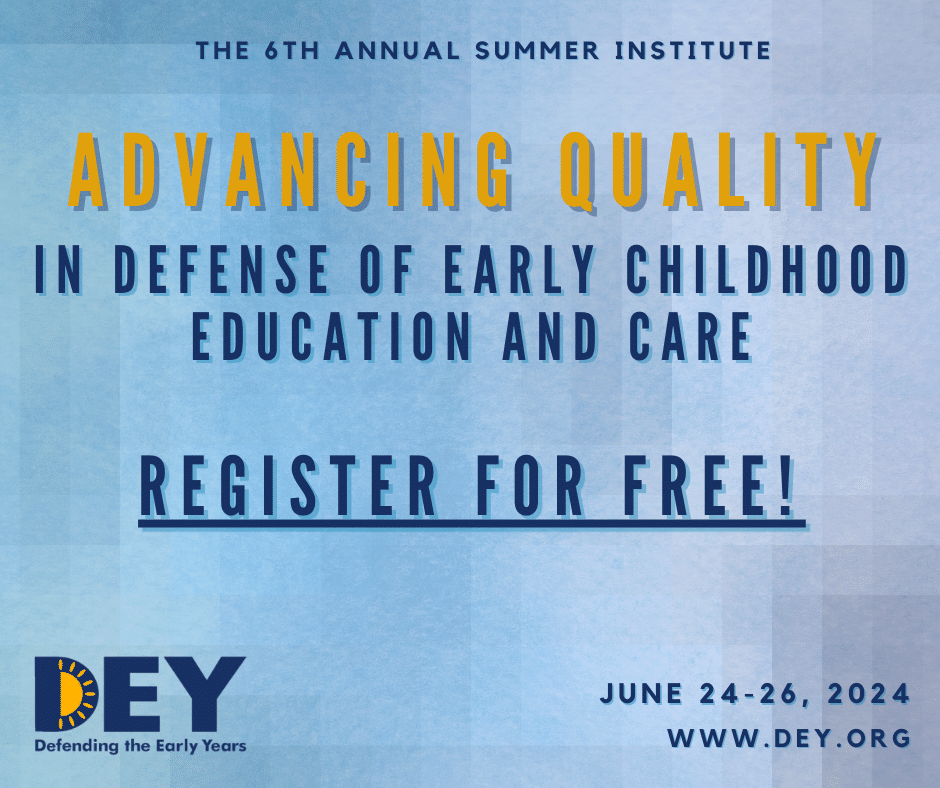 THE 6TH ANNUAL SUMMER INSTITUTE

ADVANCING QUALITY

IN DEFENSE OF EARLY CHILDHOOD EDUCATION AND CARE

REGISTER FOR FREE!

DEY
Defending the Early Years

JUNE 24-26, 2024
WWW.DEY.ORG